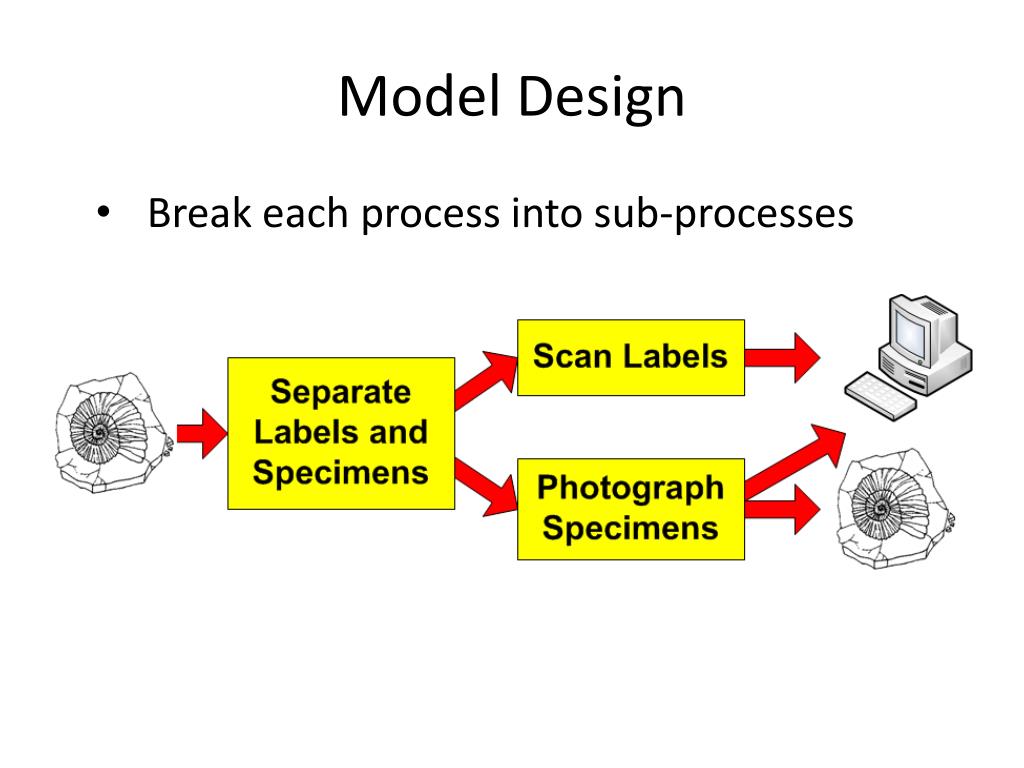 Model Design

• Break each process into sub-processes

Separate Labels and Specimens

Scan Labels

Photograph Specimens